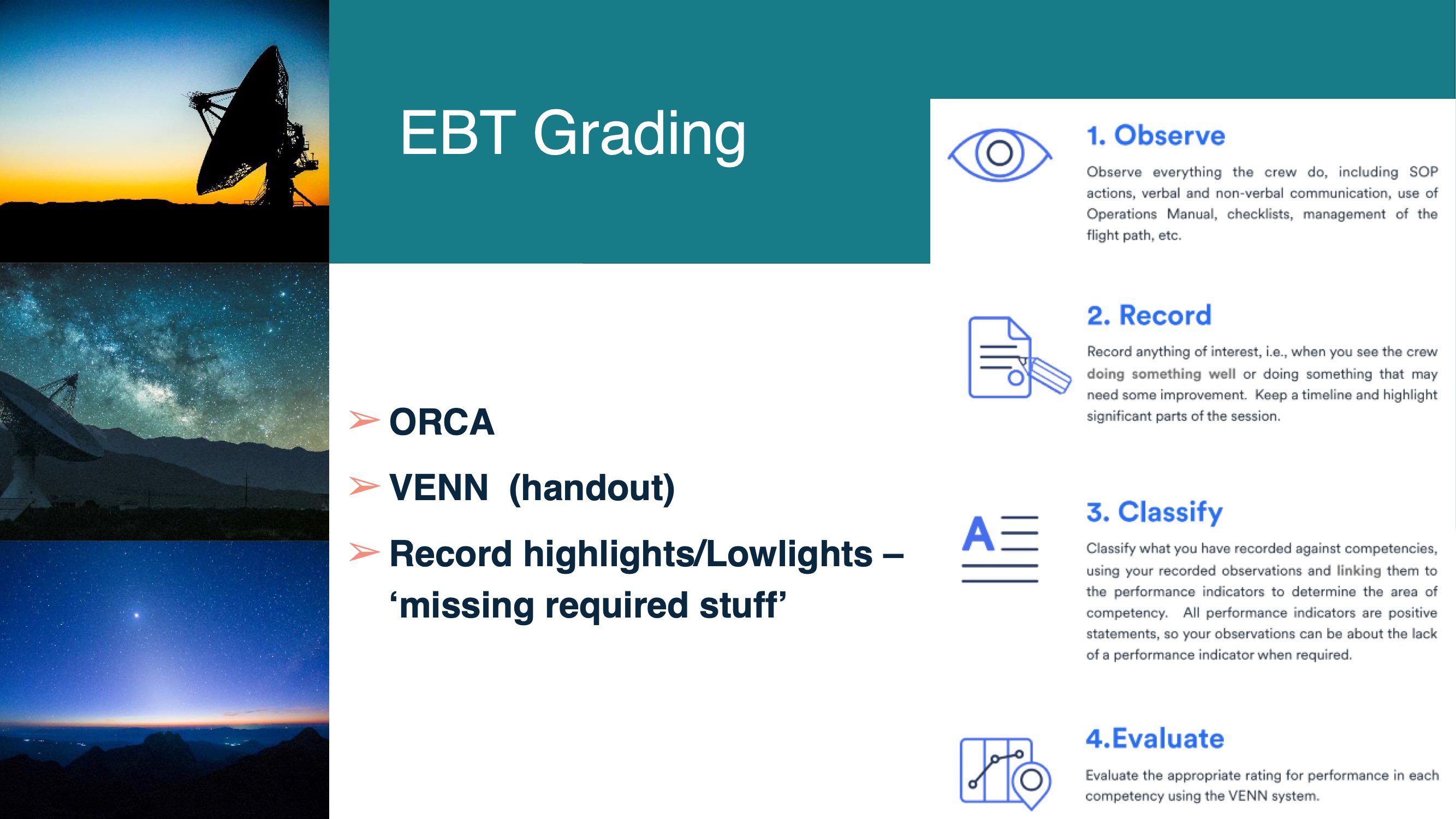 EBT Grading

➢ ORCA

➢ VENN (handout)

➢ Record highlights/Lowlights – 'missing required stuff'

1. Observe

Observe everything the crew do, including SOP actions, verbal and non-verbal communication, use of Operations Manual, checklists, management of the flight path, etc.

2. Record

Record anything of interest, i.e., when you see the crew doing something well or doing something that may need some improvement. Keep a timeline and highlight significant parts of the session.

3. Classify

Classify what you have recorded against competencies, using your recorded observations and linking them to the performance indicators to determine the area of competency. All performance indicators are positive statements, so your observations can be about the lack of a performance indicator when required.

4.Evaluate

Evaluate the appropriate rating for performance in each competency using the VENN system.